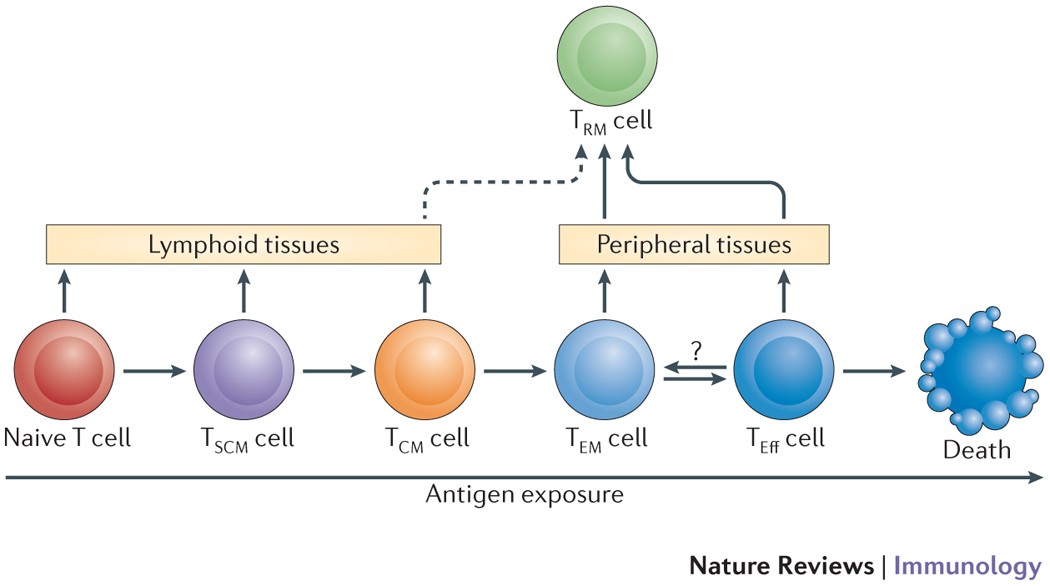 $T_{RM}$ cell

Lymphoid tissues

Peripheral tissues

?

Naive T cell

$T_{SCM}$ cell

$T_{CM}$ cell

$T_{EM}$ cell

$T_{Eff}$ cell

Death

Antigen exposure

Nature Reviews | Immunology